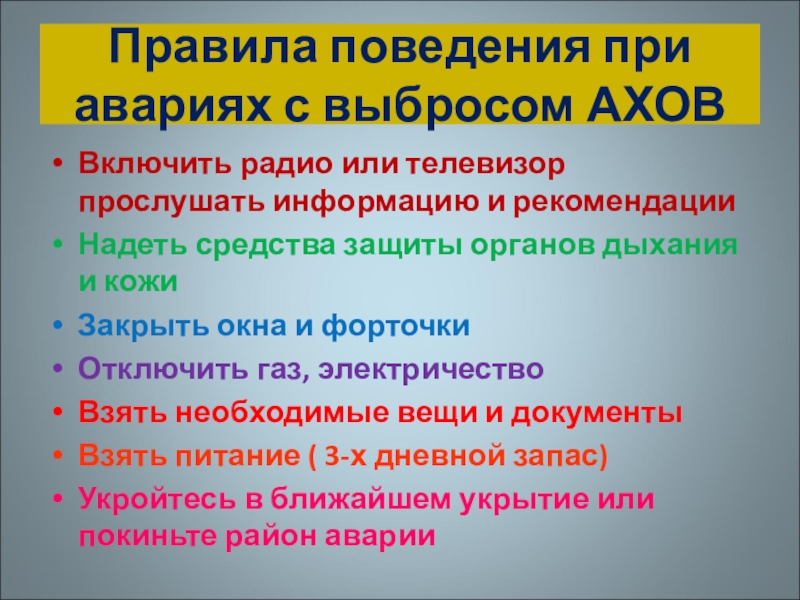 Правила поведения при авариях с выбросом АХОВ

• Включить радио или телевизор прослушать информацию и рекомендации
• Надеть средства защиты органов дыхания и кожи
• Закрыть окна и форточки
• Отключить газ, электричество
• Взять необходимые вещи и документы
• Взять питание ( 3-х дневной запас)
• Укройтесь в ближайшем укрытие или покиньте район аварии